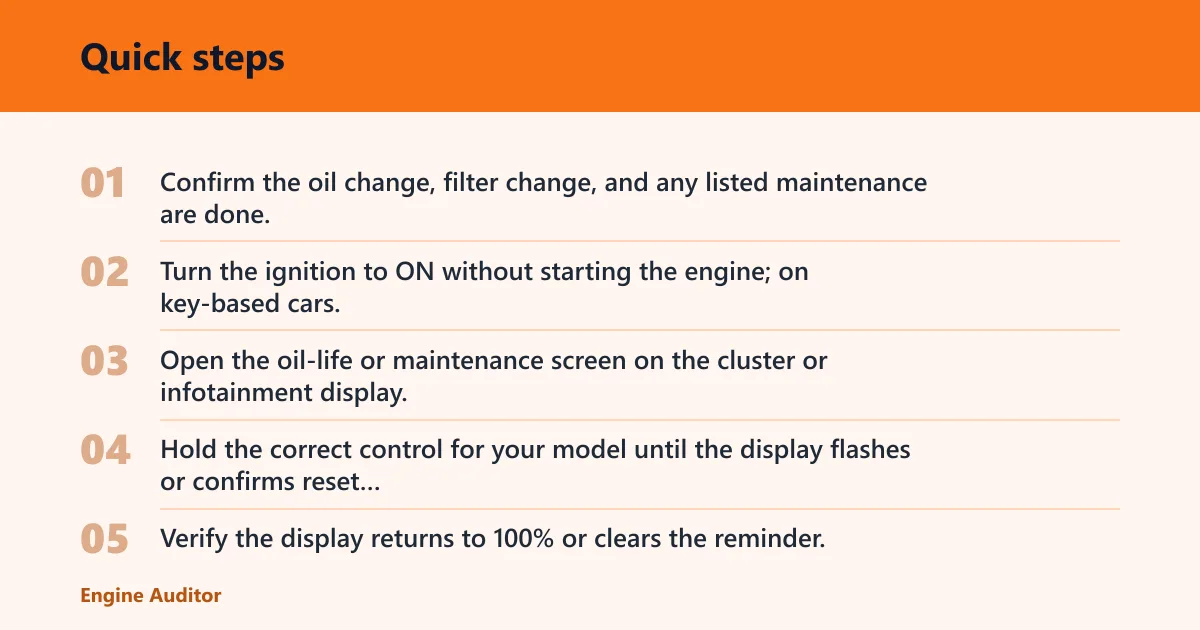 Quick steps

01 Confirm the oil change, filter change, and any listed maintenance are done.

02 Turn the ignition to ON without starting the engine; on key-based cars.

03 Open the oil-life or maintenance screen on the cluster or infotainment display.

04 Hold the correct control for your model until the display flashes or confirms reset...

05 Verify the display returns to 100% or clears the reminder.

Engine Auditor